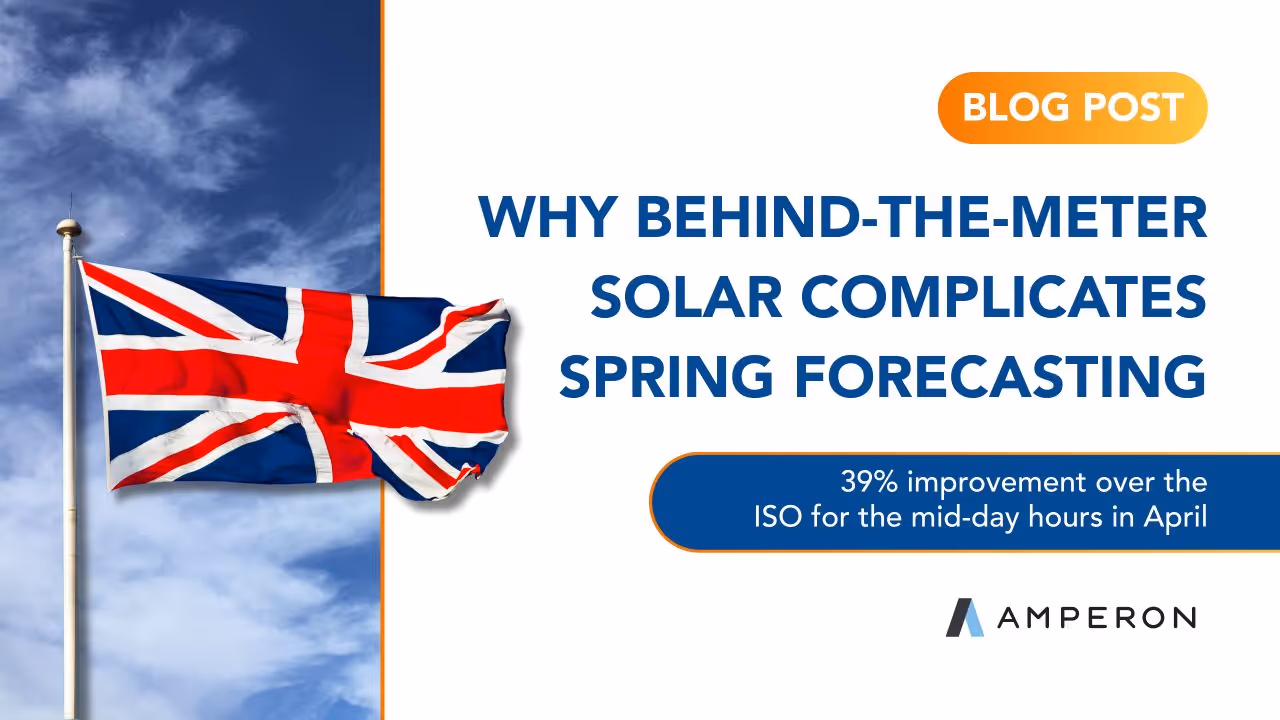 BLOG POST

WHY BEHIND-THE-METER SOLAR COMPLICATES SPRING FORECASTING

39% improvement over the ISO for the mid-day hours in April

AMPERON